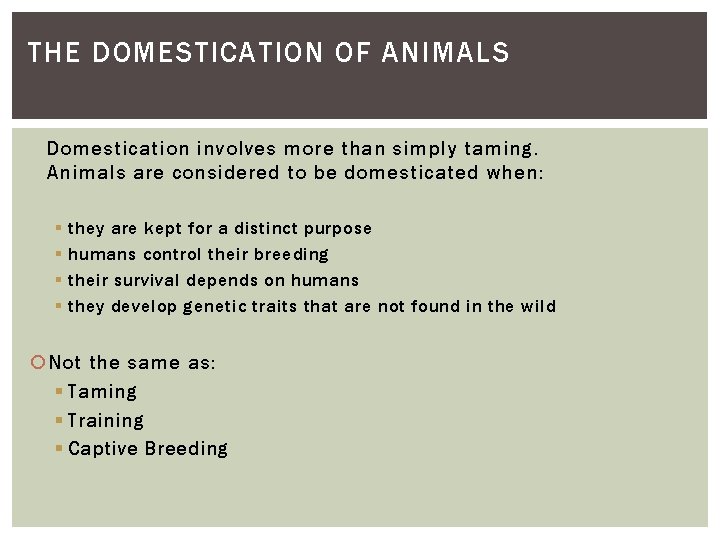 THE DOMESTICATION OF ANIMALS

Domestication involves more than simply taming. Animals are considered to be domesticated when:

- they are kept for a distinct purpose
- humans control their breeding
- their survival depends on humans
- they develop genetic traits that are not found in the wild

Not the same as:
- Taming
- Training
- Captive Breeding